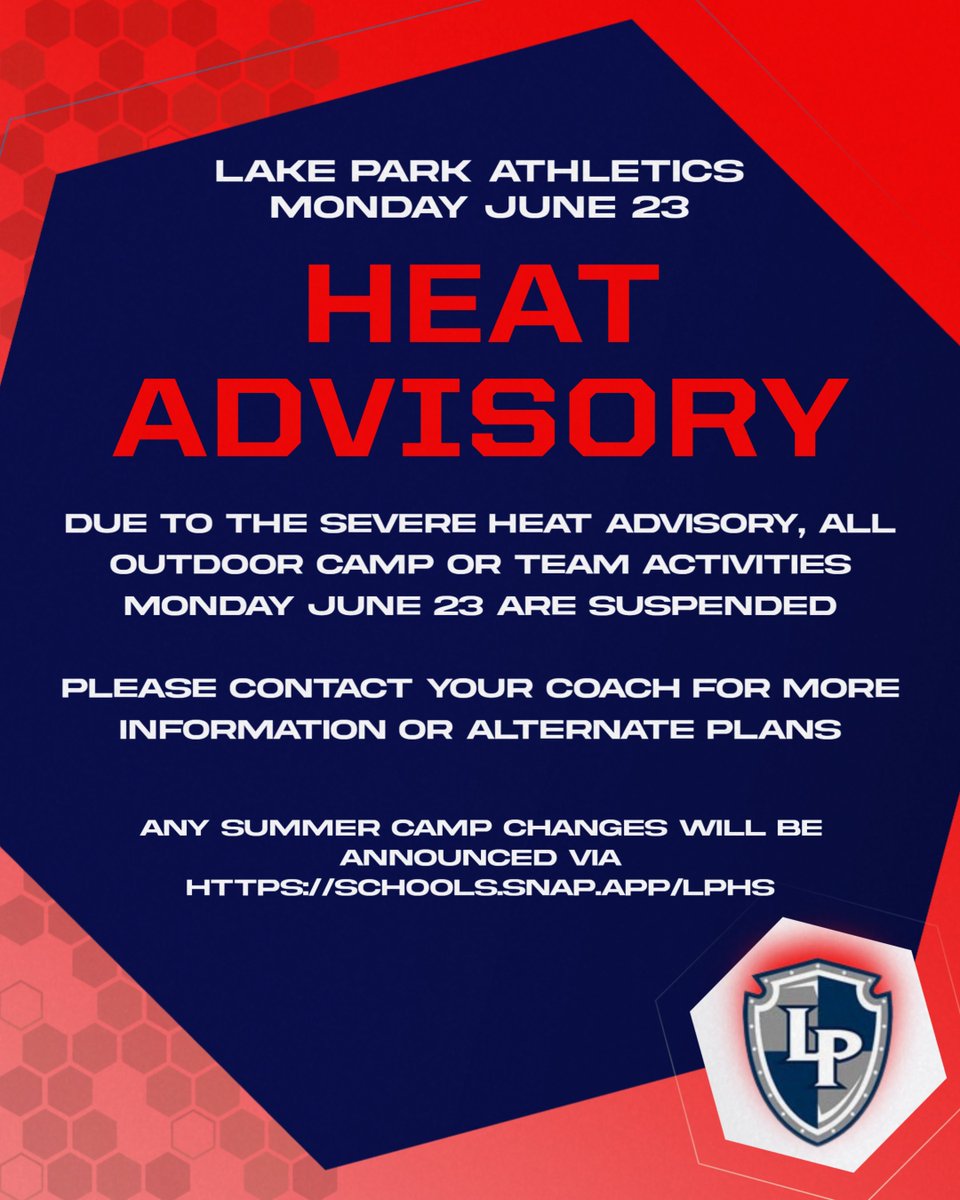 LAKE PARK ATHLETICS
MONDAY JUNE 23

HEAT ADVISORY

DUE TO THE SEVERE HEAT ADVISORY, ALL OUTDOOR CAMP OR TEAM ACTIVITIES MONDAY JUNE 23 ARE SUSPENDED

PLEASE CONTACT YOUR COACH FOR MORE INFORMATION OR ALTERNATE PLANS

ANY SUMMER CAMP CHANGES WILL BE ANNOUNCED VIA HTTPS://SCHOOLS.SNAP.APP/LPHS

LP